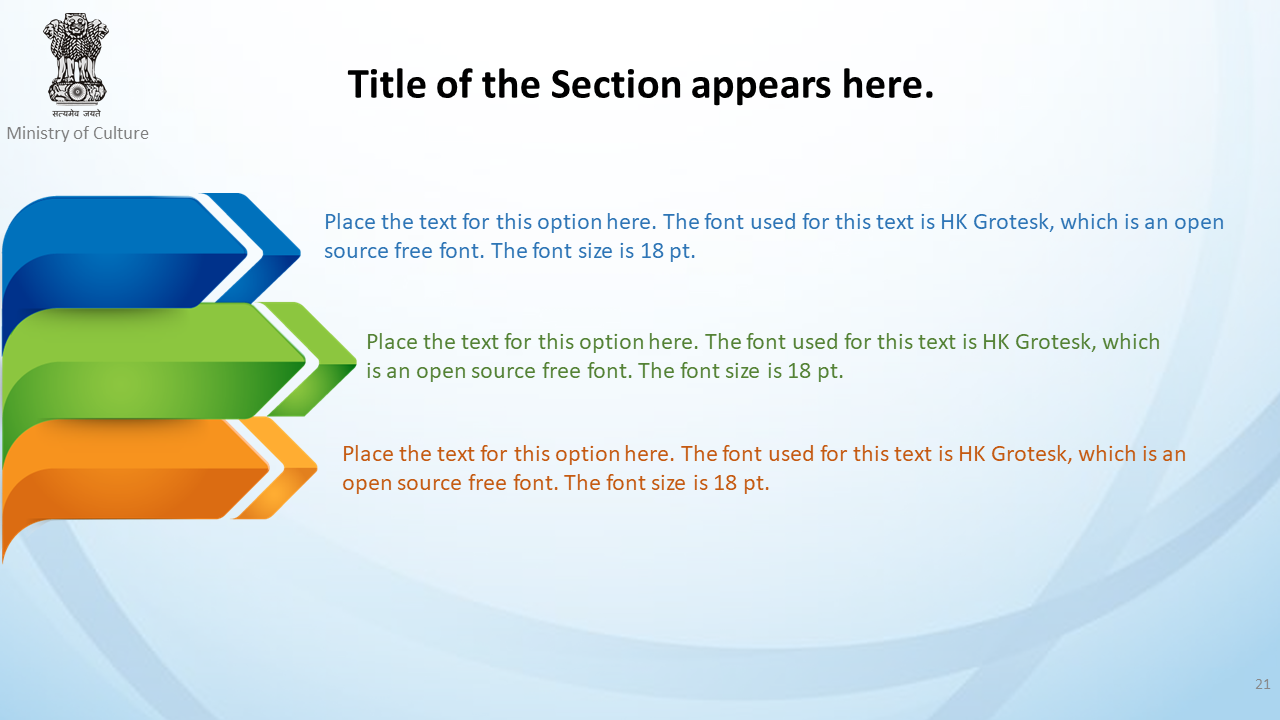 सत्यमेव जयते
Ministry of Culture

Title of the Section appears here.

Place the text for this option here. The font used for this text is HK Grotesk, which is an open source free font. The font size is 18 pt.

Place the text for this option here. The font used for this text is HK Grotesk, which is an open source free font. The font size is 18 pt.

Place the text for this option here. The font used for this text is HK Grotesk, which is an open source free font. The font size is 18 pt.

21